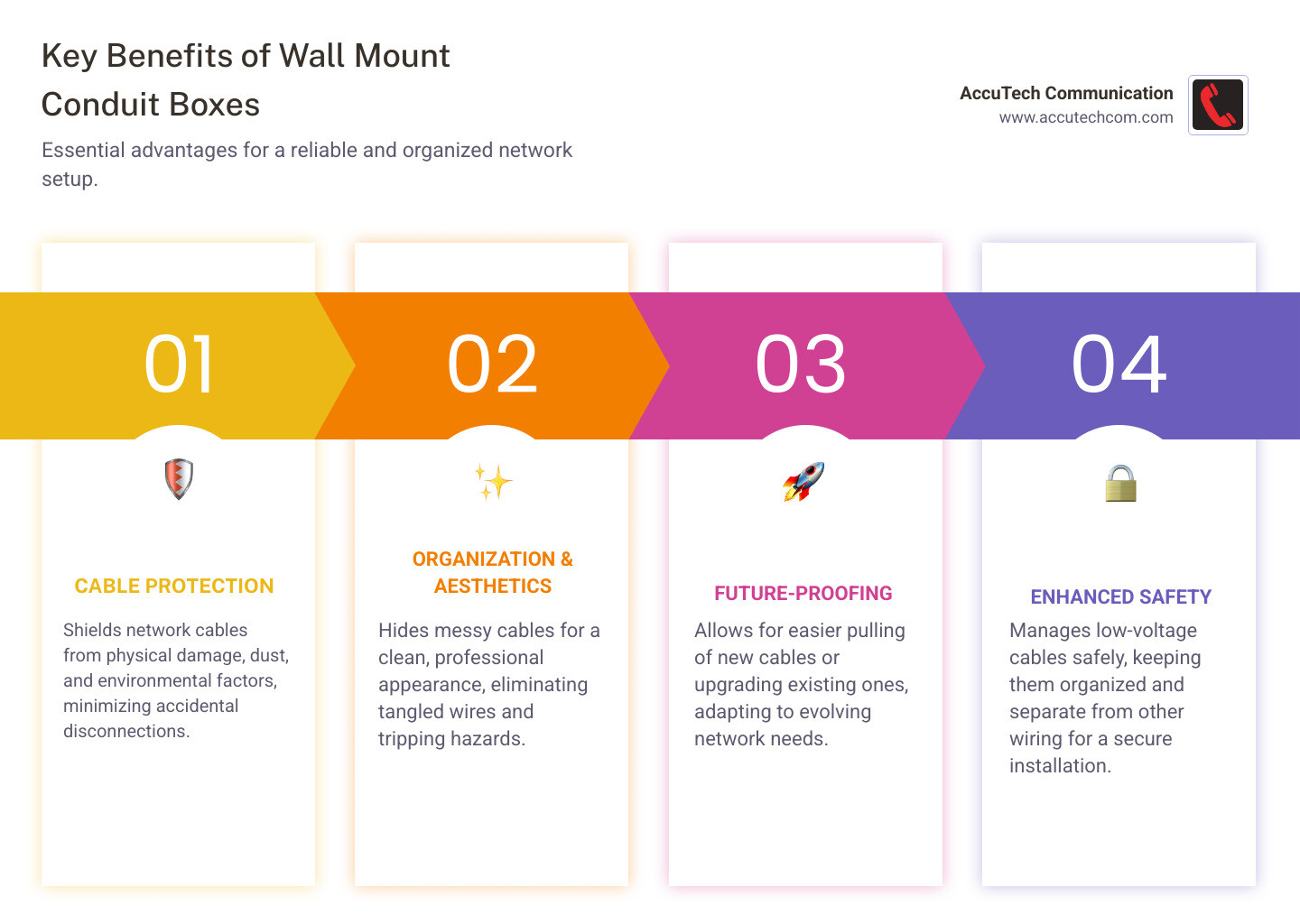 Key Benefits of Wall Mount Conduit Boxes

Essential advantages for a reliable and organized network setup.

AccuTech Communication
www.accutechcom.com

01

CABLE PROTECTION

Shields network cables from physical damage, dust, and environmental factors, minimizing accidental disconnections.

02

ORGANIZATION & AESTHETICS

Hides messy cables for a clean, professional appearance, eliminating tangled wires and tripping hazards.

03

FUTURE-PROOFING

Allows for easier pulling of new cables or upgrading existing ones, adapting to evolving network needs.

04

ENHANCED SAFETY

Manages low-voltage cables safely, keeping them organized and separate from other wiring for a secure installation.